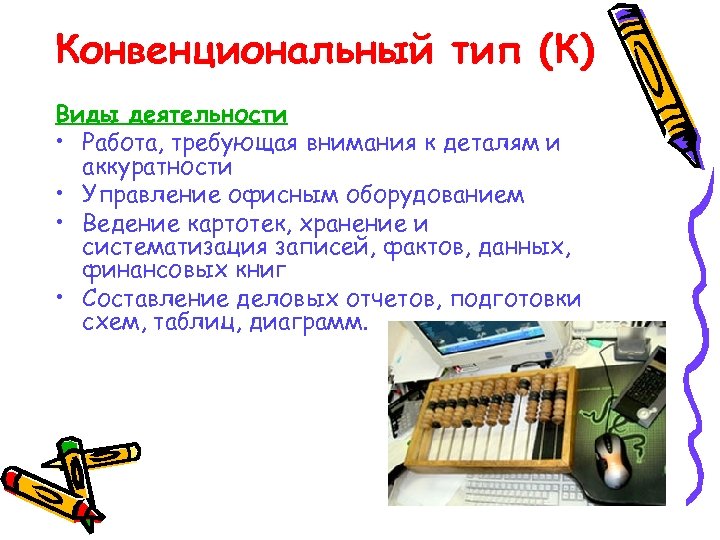 Конвенциональный тип (К)

Виды деятельности

• Работа, требующая внимания к деталям и аккуратности
• Управление офисным оборудованием
• Ведение картотек, хранение и систематизация записей, фактов, данных, финансовых книг
• Составление деловых отчетов, подготовки схем, таблиц, диаграмм.